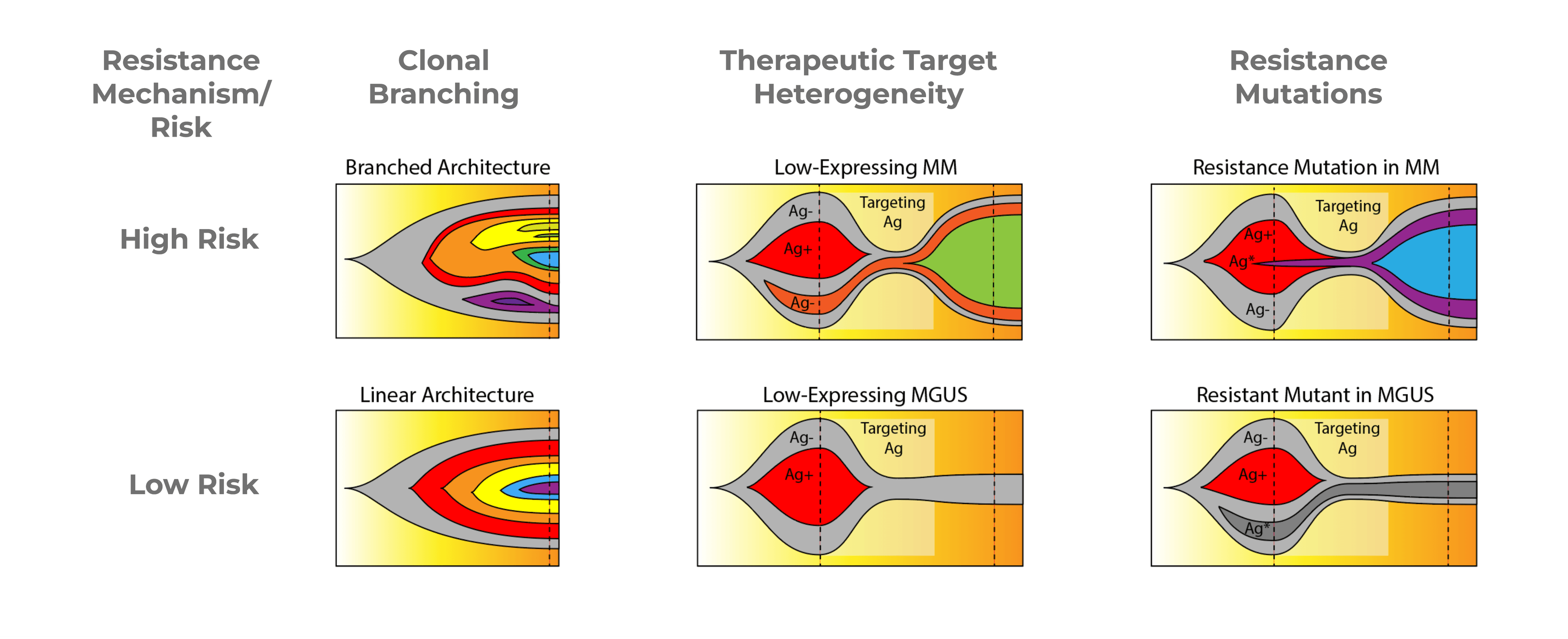 Resistance Mechanism/ Risk

Clonal Branching

Therapeutic Target Heterogeneity

Resistance Mutations

High Risk

Branched Architecture

Low-Expressing MM

Ag-

Targeting Ag

Ag+

Ag-

Resistance Mutation in MM

Targeting Ag

Ag+

Ag*

Ag-

Low Risk

Linear Architecture

Low-Expressing MGUS

Ag-

Targeting Ag

Ag+

Resistant Mutant in MGUS

Ag-

Targeting Ag

Ag+

Ag*